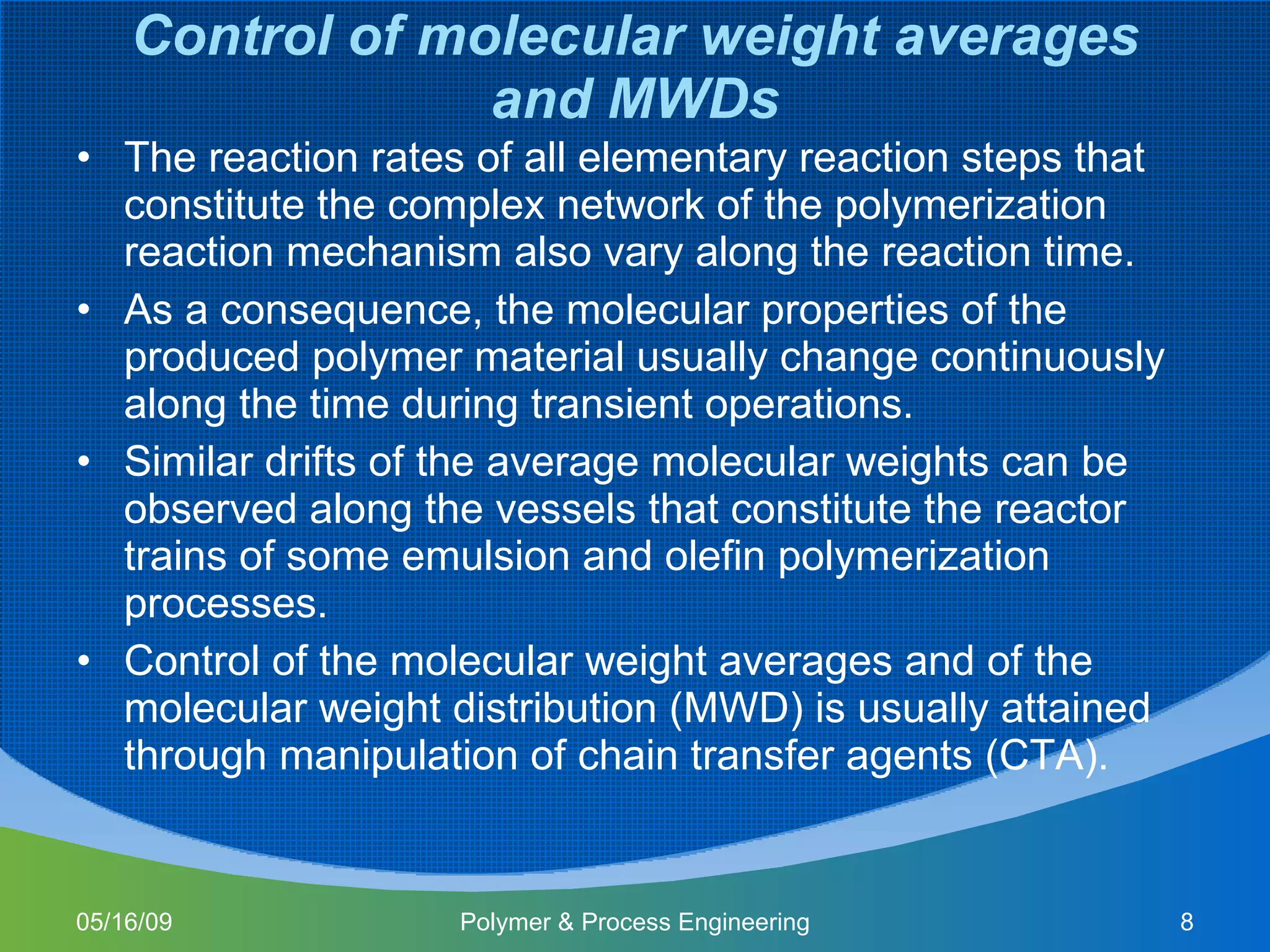 Control of molecular weight averages and MWDs

• The reaction rates of all elementary reaction steps that constitute the complex network of the polymerization reaction mechanism also vary along the reaction time.

• As a consequence, the molecular properties of the produced polymer material usually change continuously along the time during transient operations.

• Similar drifts of the average molecular weights can be observed along the vessels that constitute the reactor trains of some emulsion and olefin polymerization processes.

• Control of the molecular weight averages and of the molecular weight distribution (MWD) is usually attained through manipulation of chain transfer agents (CTA).

05/16/09 Polymer & Process Engineering 8